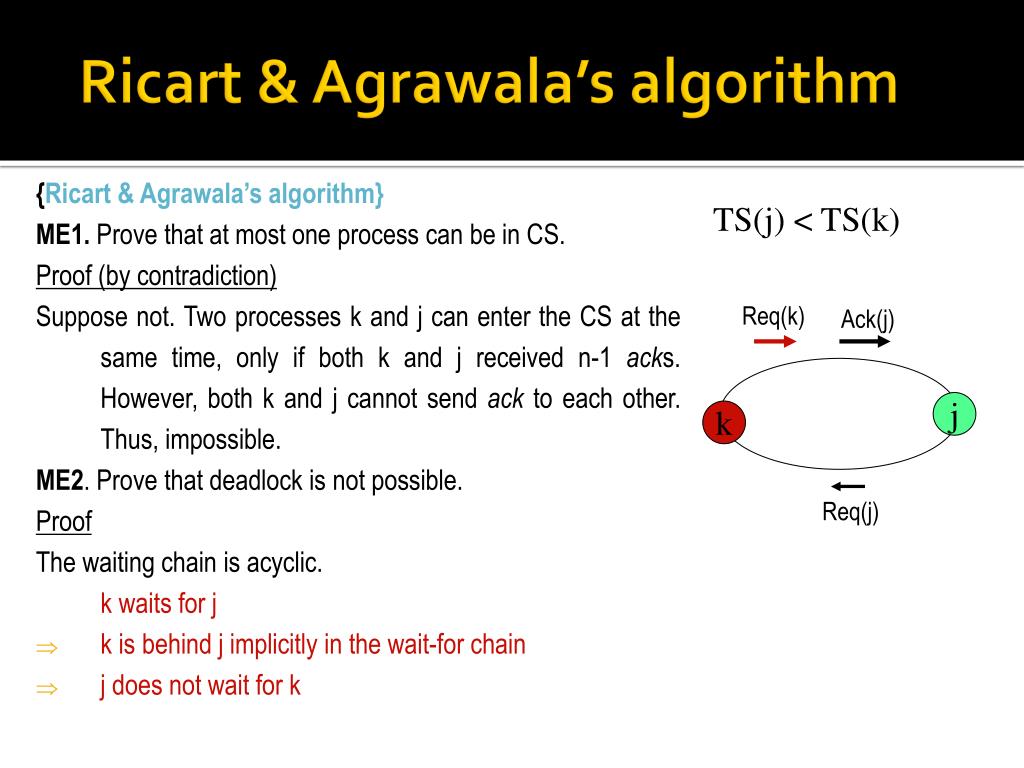 Ricart & Agrawala's algorithm

{Ricart & Agrawala's algorithm}

ME1. Prove that at most one process can be in CS.

Proof (by contradiction)

Suppose not. Two processes k and j can enter the CS at the same time, only if both k and j received n-1 acks. However, both k and j cannot send ack to each other. Thus, impossible.

ME2. Prove that deadlock is not possible.

Proof

The waiting chain is acyclic.

k waits for j

$\Rightarrow$ k is behind j implicitly in the wait-for chain

$\Rightarrow$ j does not wait for k

$TS(j) < TS(k)$

Req(k)

Ack(j)

k

j

Req(j)